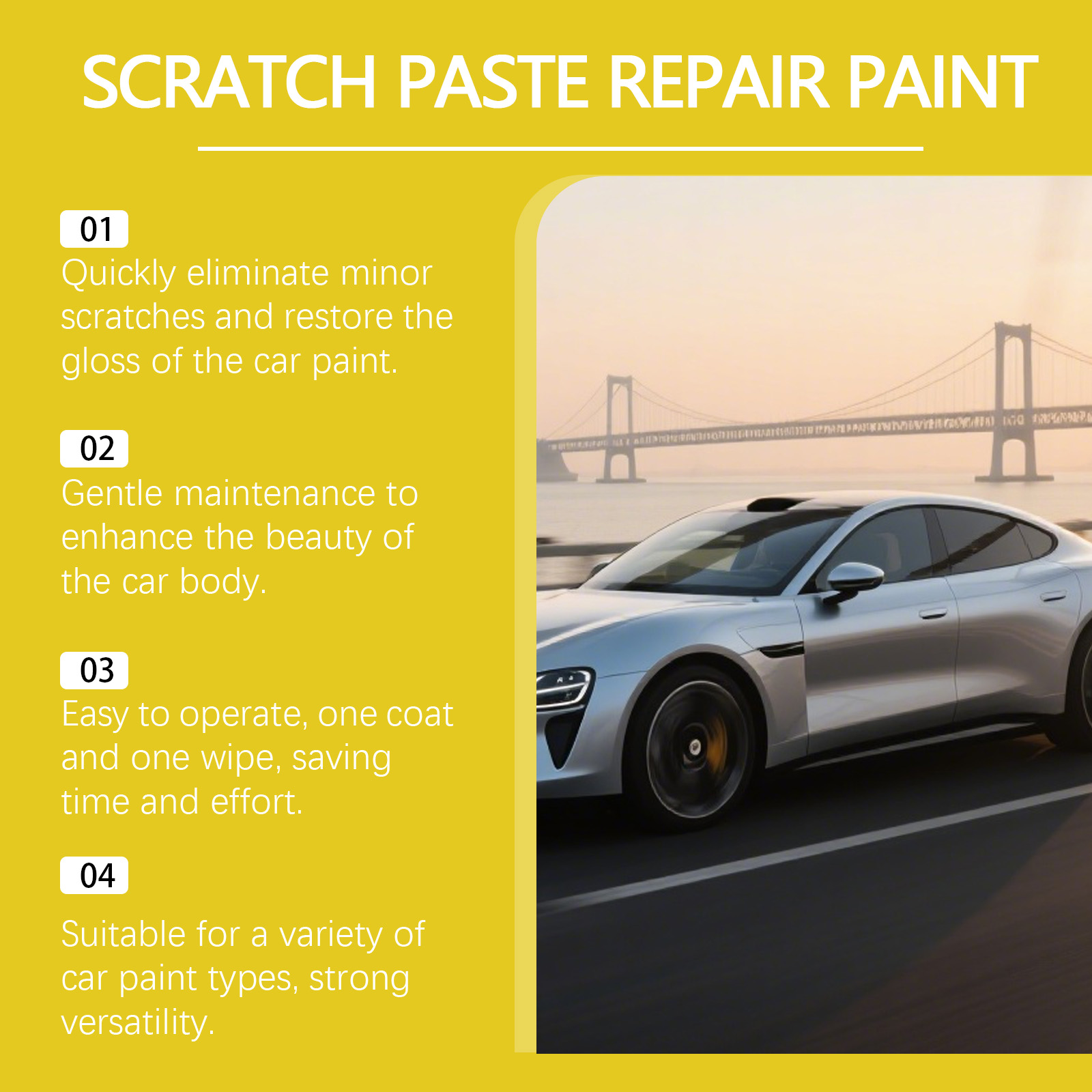 SCRATCH PASTE REPAIR PAINT

01
Quickly eliminate minor scratches and restore the gloss of the car paint.

02
Gentle maintenance to enhance the beauty of the car body.

03
Easy to operate, one coat and one wipe, saving time and effort.

04
Suitable for a variety of car paint types, strong versatility.